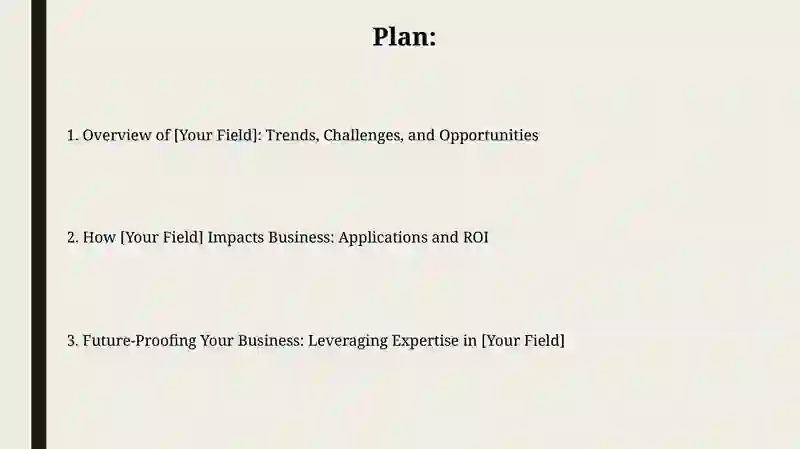 Plan:

1. Overview of [Your Field]: Trends, Challenges, and Opportunities

2. How [Your Field] Impacts Business: Applications and ROI

3. Future-Proofing Your Business: Leveraging Expertise in [Your Field]